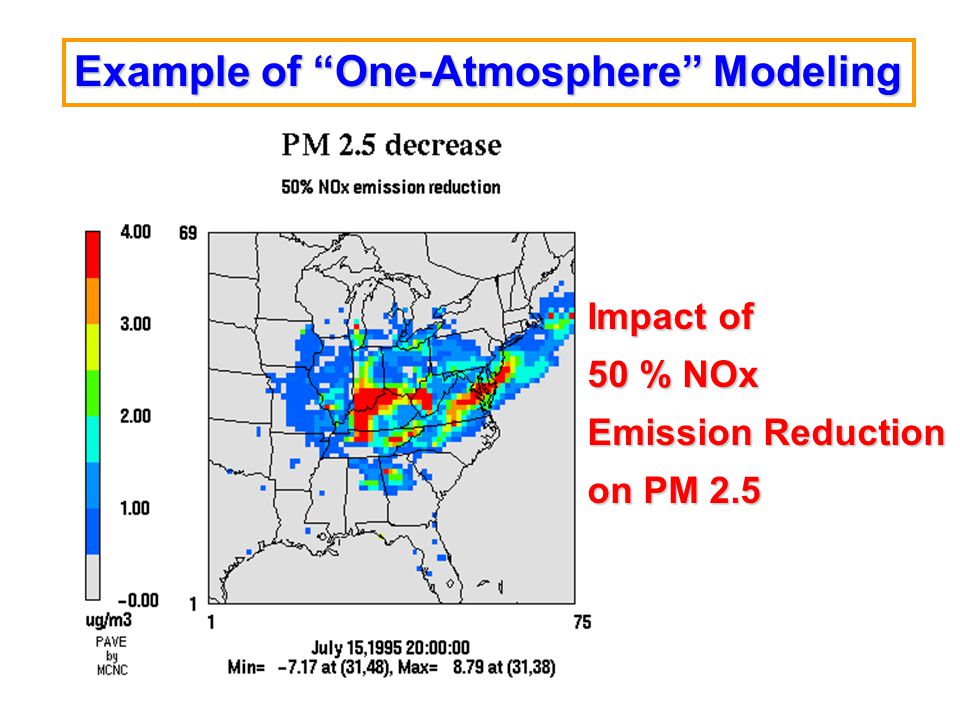 Example of “One-Atmosphere” Modeling

PM 2.5 decrease

50% NOx emission reduction

4.00

3.00

2.00

1.00

-0.00

ug/m3

PAVE by MCNC

69

1

1

75

July 15,1995 20:00:00

Min= -7.17 at (31,48), Max= 8.79 at (31,38)

Impact of

50 % NOx

Emission Reduction

on PM 2.5